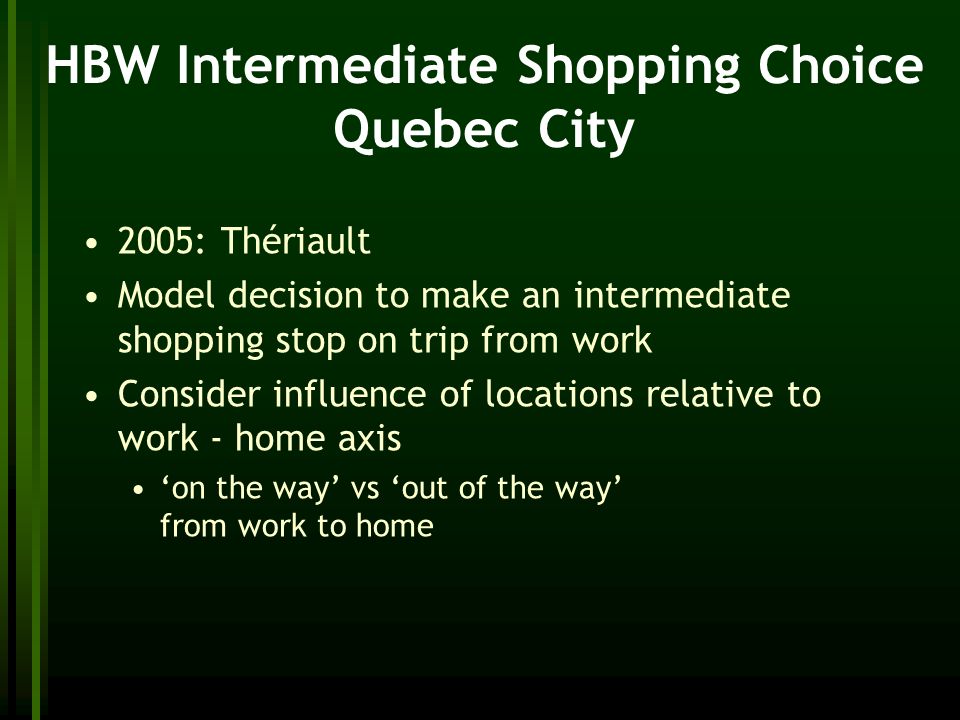 HBW Intermediate Shopping Choice Quebec City

• 2005: Thériault
• Model decision to make an intermediate shopping stop on trip from work
• Consider influence of locations relative to work - home axis
  • ‘on the way’ vs ‘out of the way’ from work to home